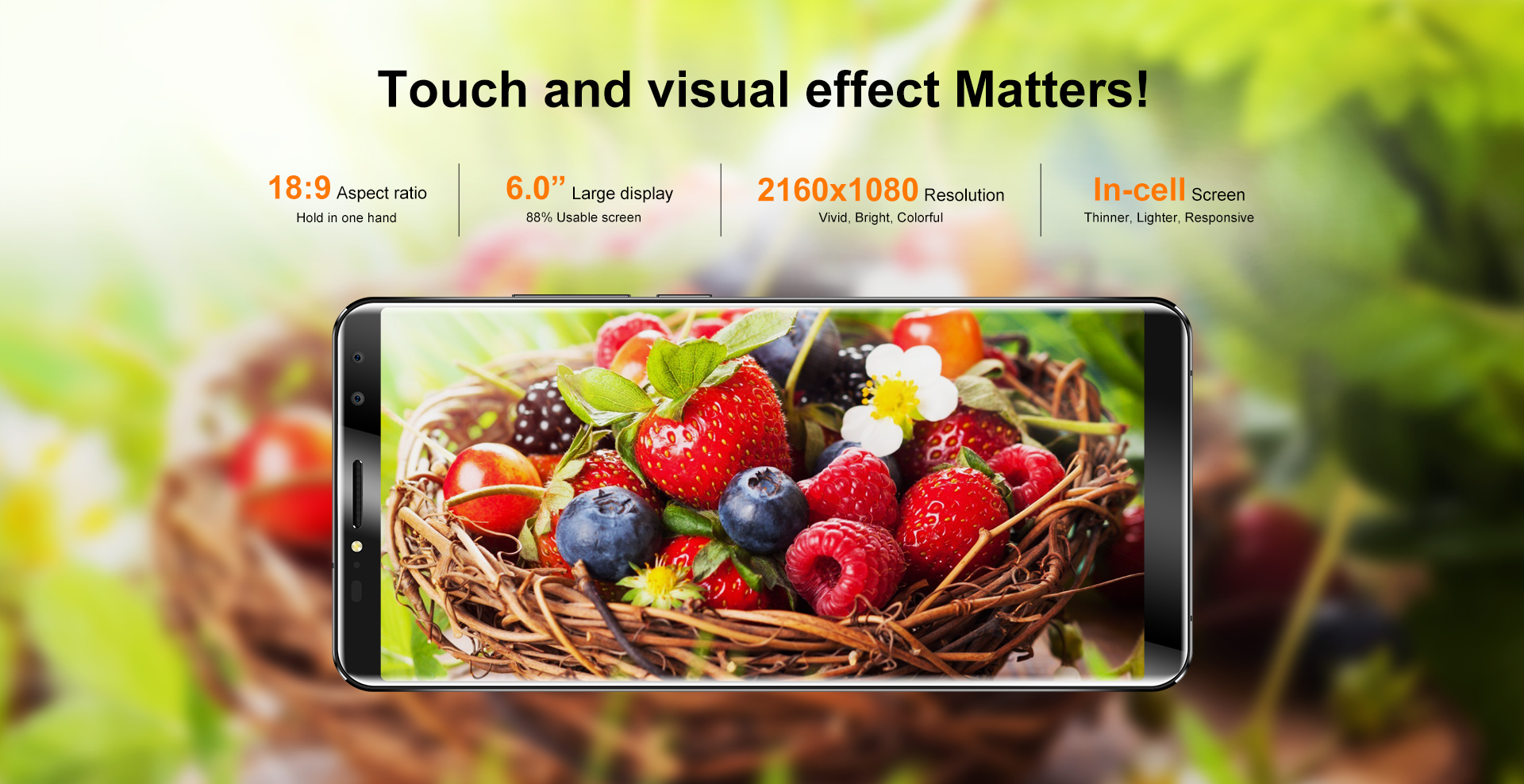 Touch and visual effect Matters!

18:9 Aspect ratio
Hold in one hand

6.0” Large display
88% Usable screen

2160x1080 Resolution
Vivid, Bright, Colorful

In-cell Screen
Thinner, Lighter, Responsive